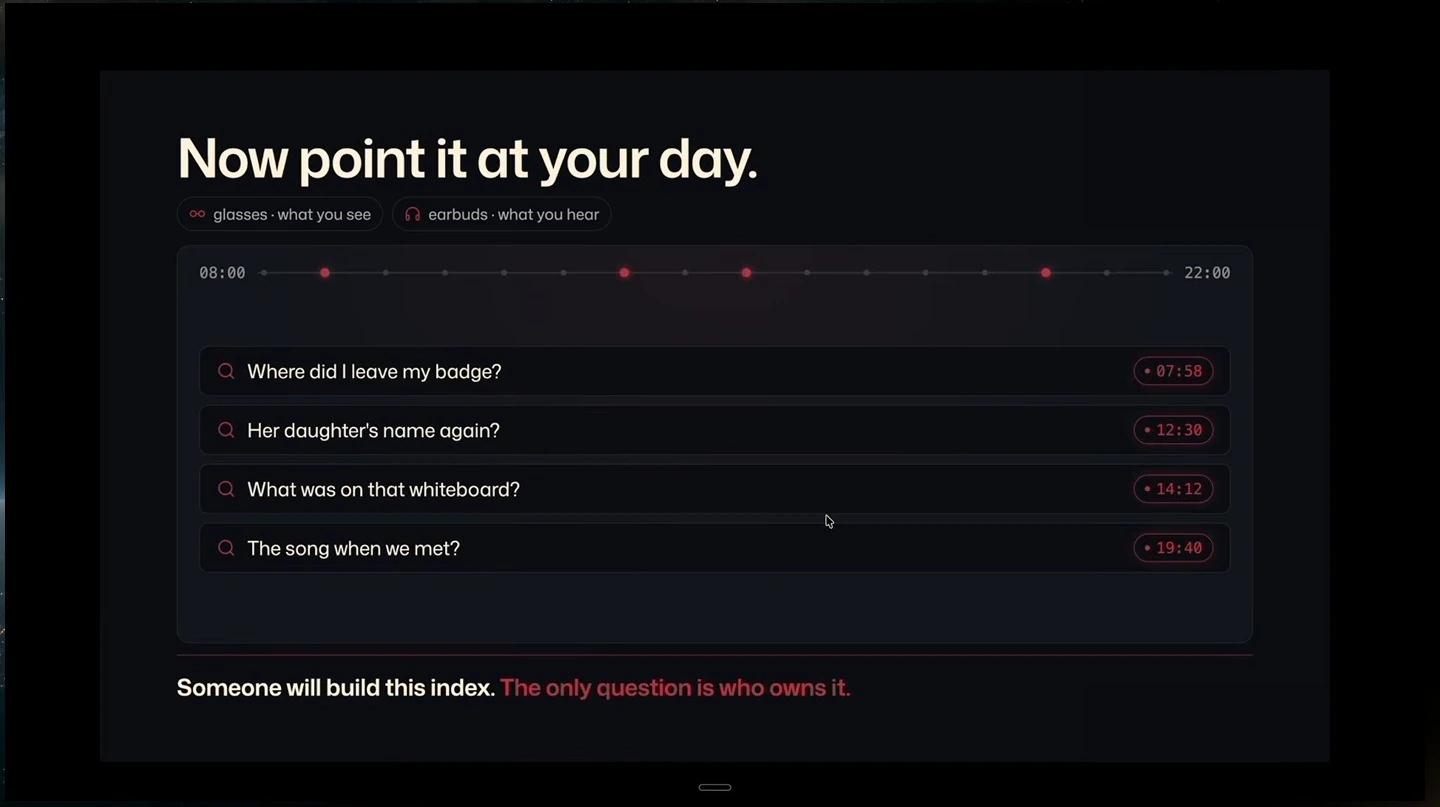 Now point it at your day.

glasses · what you see

earbuds · what you hear

08:00

22:00

Where did I leave my badge?

• 07:58

Her daughter's name again?

• 12:30

What was on that whiteboard?

• 14:12

The song when we met?

• 19:40

Someone will build this index. The only question is who owns it.